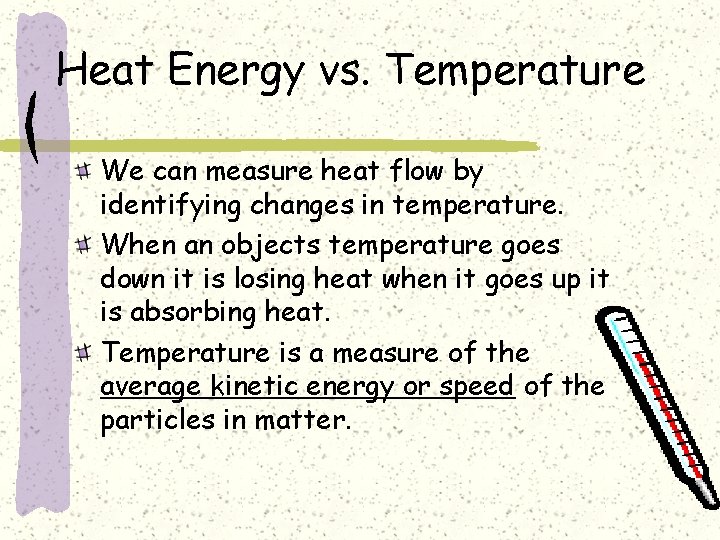 Heat Energy vs. Temperature

We can measure heat flow by identifying changes in temperature.

When an objects temperature goes down it is losing heat when it goes up it is absorbing heat.

Temperature is a measure of the average kinetic energy or speed of the particles in matter.